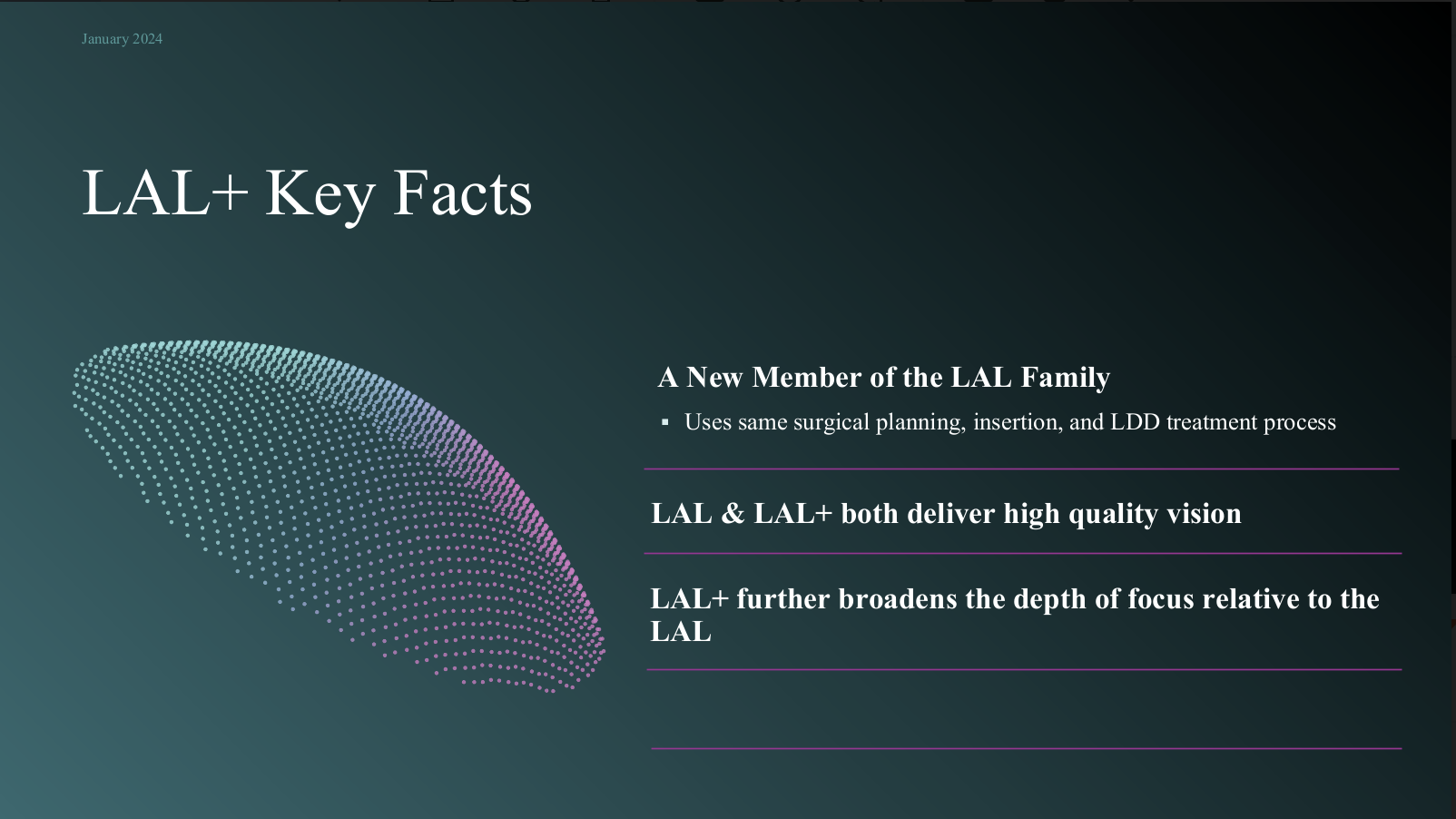 January 2024

LAL+ Key Facts

A New Member of the LAL Family

▪ Uses same surgical planning, insertion, and LDD treatment process

LAL & LAL+ both deliver high quality vision

LAL+ further broadens the depth of focus relative to the LAL